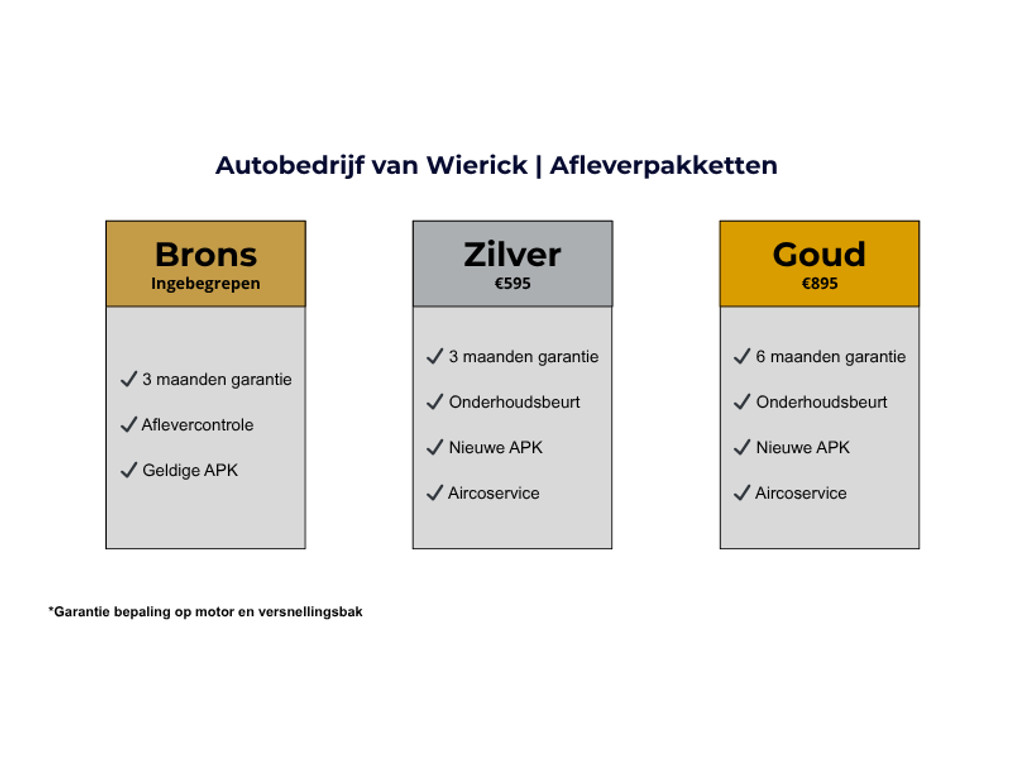 Autobedrijf van Wierick | Afleverpakketten

Brons
Ingebegrepen

✓ 3 maanden garantie
✓ Aflevercontrole
✓ Geldige APK

Zilver
€595

✓ 3 maanden garantie
✓ Onderhoudsbeurt
✓ Nieuwe APK
✓ Aircoservice

Goud
€895

✓ 6 maanden garantie
✓ Onderhoudsbeurt
✓ Nieuwe APK
✓ Aircoservice

*Garantie bepaling op motor en versnellingsbak